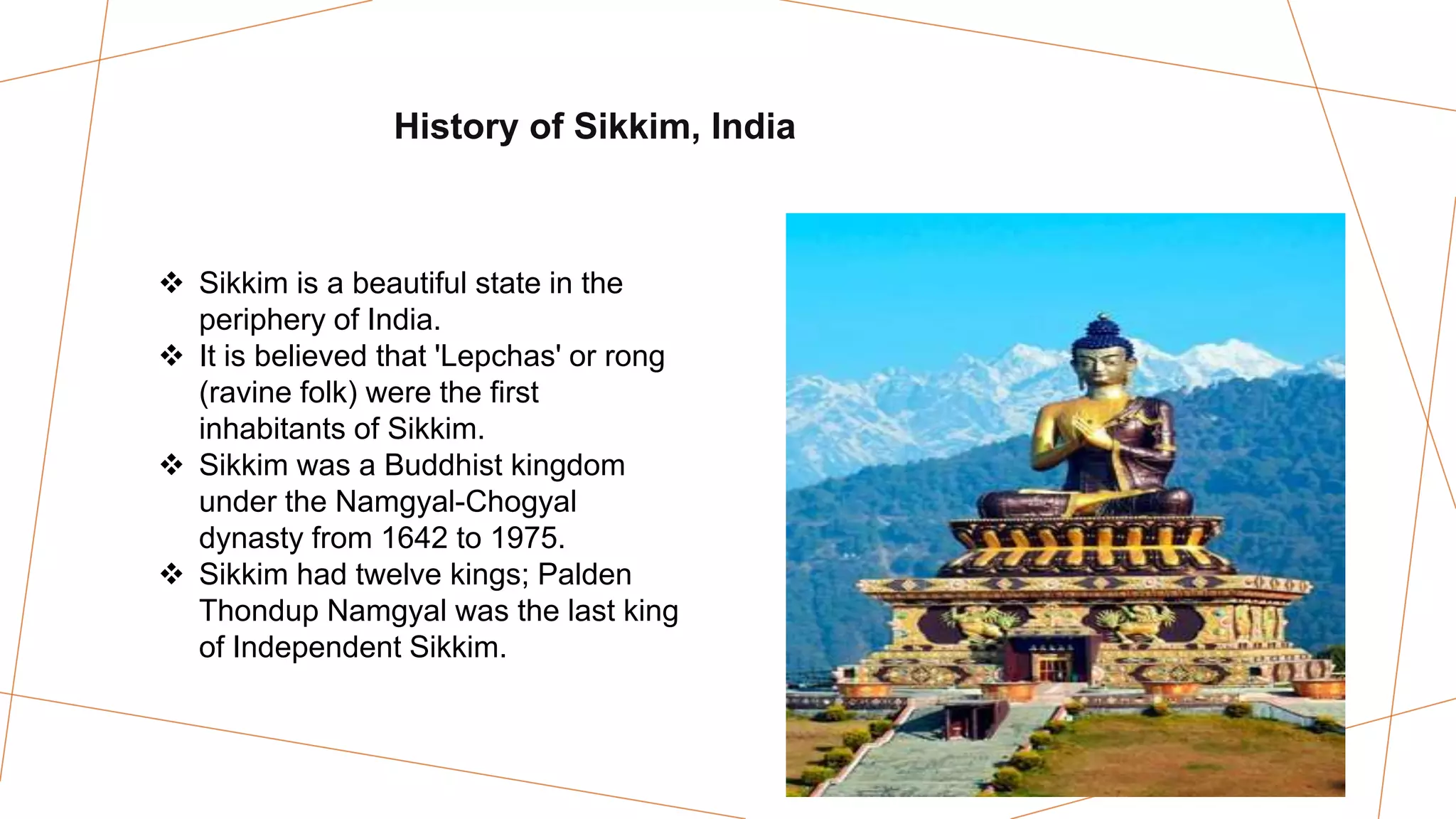 History of Sikkim, India

❖ Sikkim is a beautiful state in the periphery of India.
❖ It is believed that 'Lepchas' or rong (ravine folk) were the first inhabitants of Sikkim.
❖ Sikkim was a Buddhist kingdom under the Namgyal-Chogyal dynasty from 1642 to 1975.
❖ Sikkim had twelve kings; Palden Thondup Namgyal was the last king of Independent Sikkim.